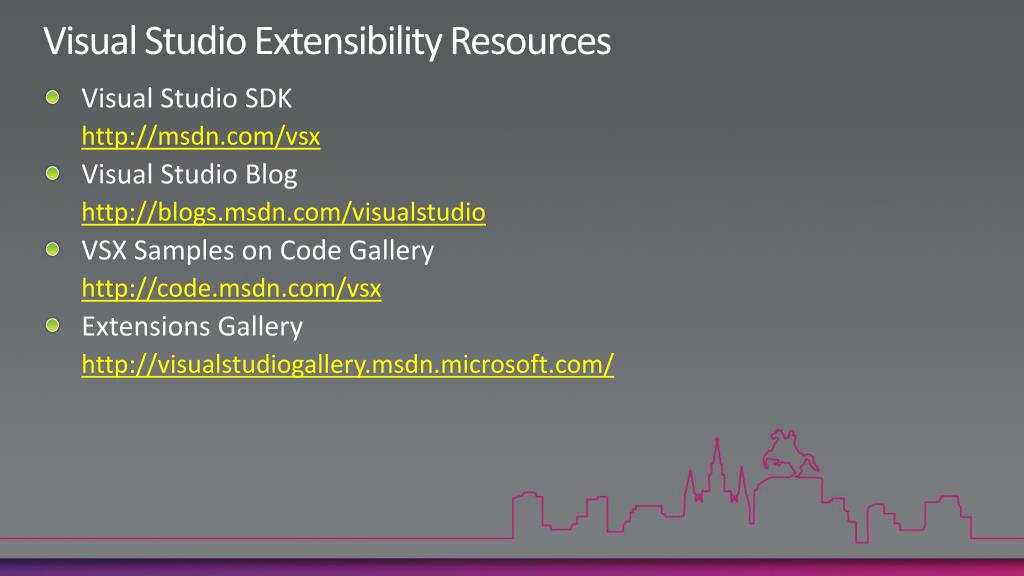 Visual Studio Extensibility Resources

Visual Studio SDK
http://msdn.com/vsx

Visual Studio Blog
http://blogs.msdn.com/visualstudio

VSX Samples on Code Gallery
http://code.msdn.com/vsx

Extensions Gallery
http://visualstudiogallery.msdn.microsoft.com/